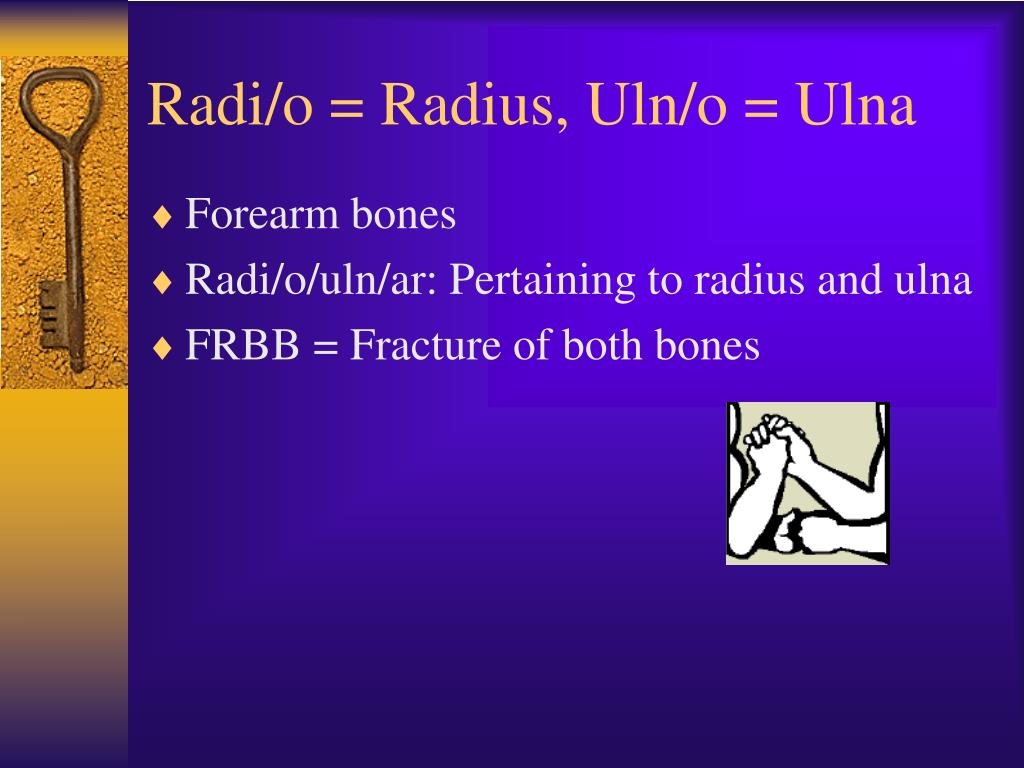 Radi/o = Radius, Uln/o = Ulna

♦ Forearm bones
♦ Radi/o/uln/ar: Pertaining to radius and ulna
♦ FRBB = Fracture of both bones